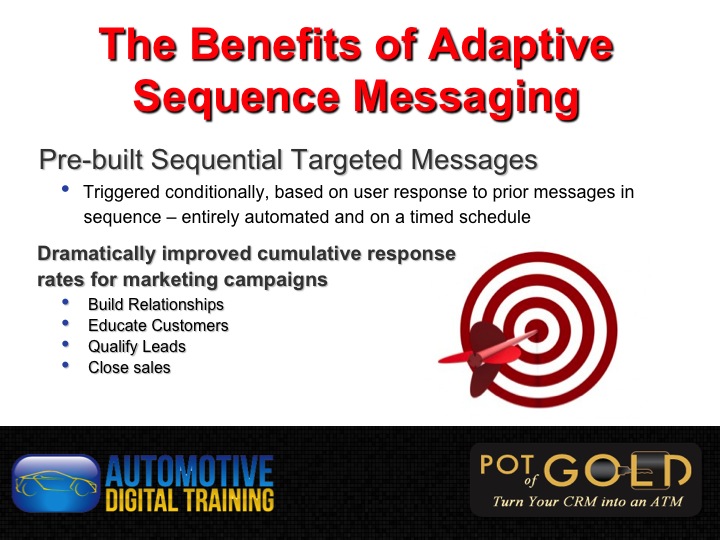 The Benefits of Adaptive Sequence Messaging

Pre-built Sequential Targeted Messages

• Triggered conditionally, based on user response to prior messages in sequence – entirely automated and on a timed schedule

Dramatically improved cumulative response rates for marketing campaigns

• Build Relationships
• Educate Customers
• Qualify Leads
• Close sales

AUTOMOTIVE DIGITAL TRAINING

POT of GOLD
Turn Your CRM into an ATM